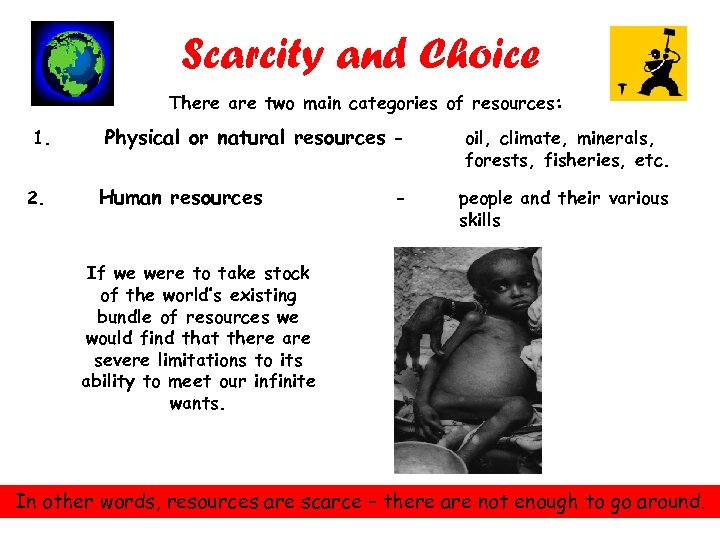 Scarcity and Choice

There are two main categories of resources:

1. Physical or natural resources - oil, climate, minerals, forests, fisheries, etc.

2. Human resources - people and their various skills

If we were to take stock of the world's existing bundle of resources we would find that there are severe limitations to its ability to meet our infinite wants.

In other words, resources are scarce - there are not enough to go around.